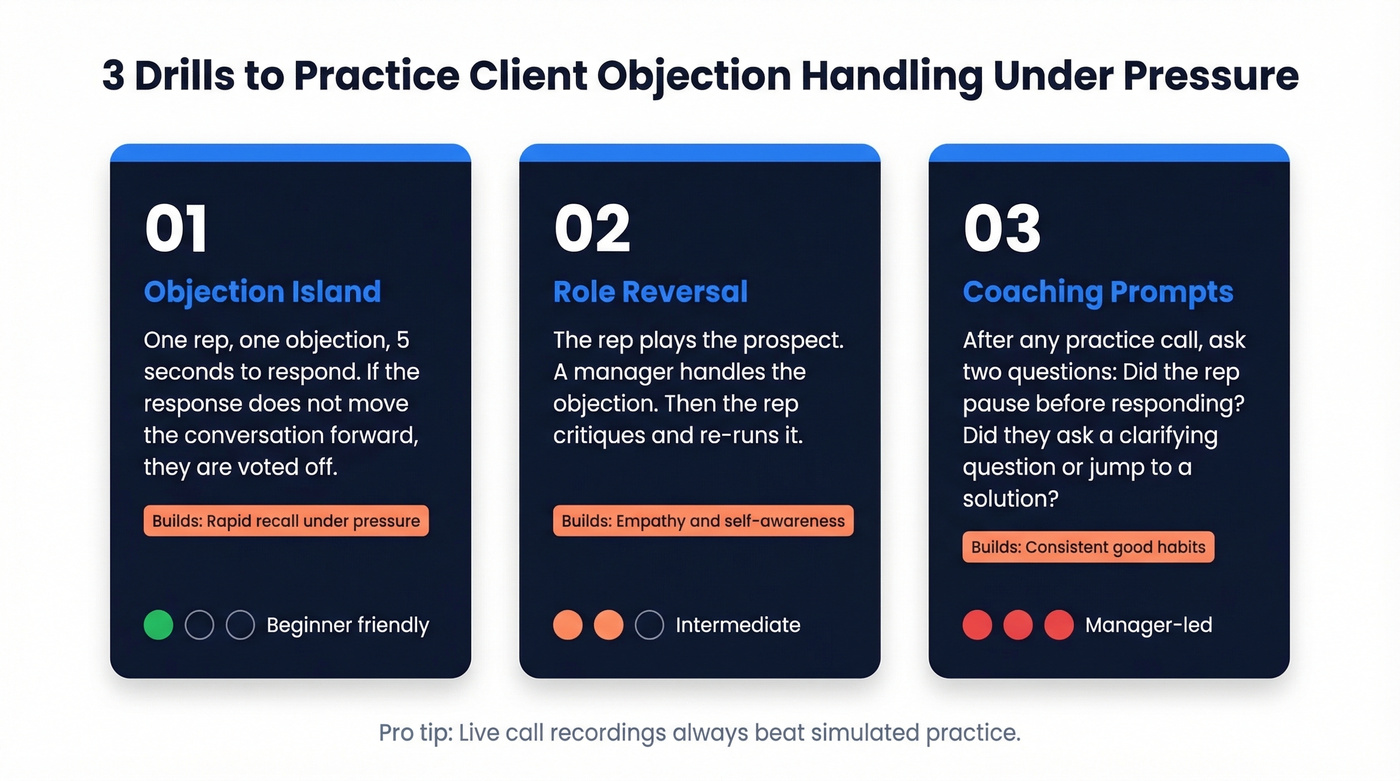 3 Drills to Practice Client Objection Handling Under Pressure

01

Objection Island

One rep, one objection, 5 seconds to respond. If the response does not move the conversation forward, they are voted off.

Builds: Rapid recall under pressure

Beginner friendly

02

Role Reversal

The rep plays the prospect. A manager handles the objection. Then the rep critiques and re-runs it.

Builds: Empathy and self-awareness

Intermediate

03

Coaching Prompts

After any practice call, ask two questions: Did the rep pause before responding? Did they ask a clarifying question or jump to a solution?

Builds: Consistent good habits

Manager-led

Pro tip: Live call recordings always beat simulated practice.